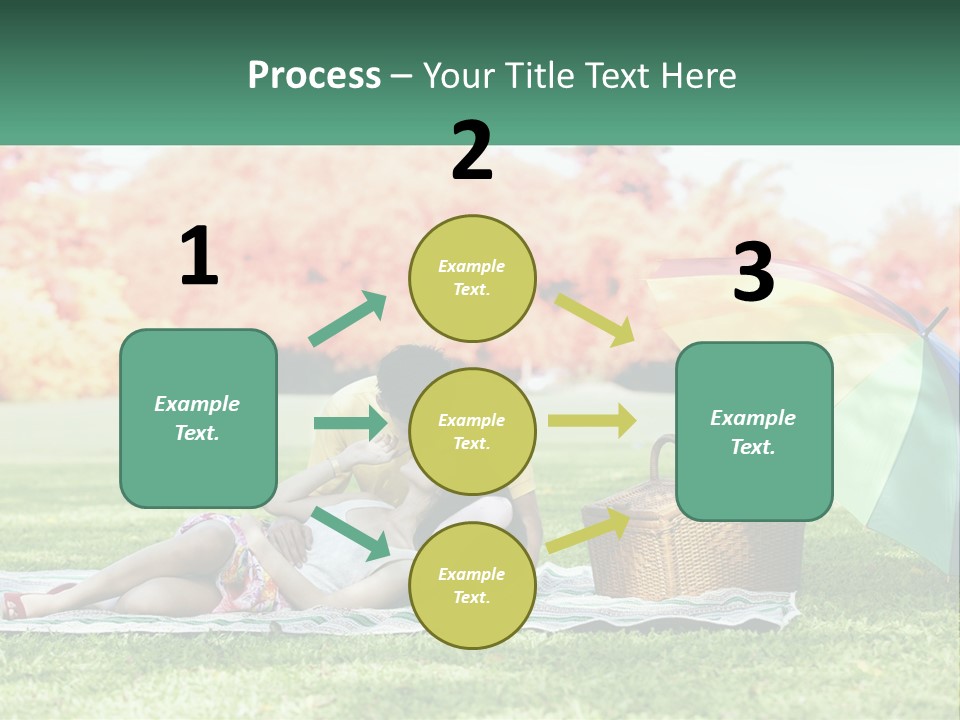 Process – Your Title Text Here

1

Example Text.

2

Example Text.

Example Text.

Example Text.

3

Example Text.